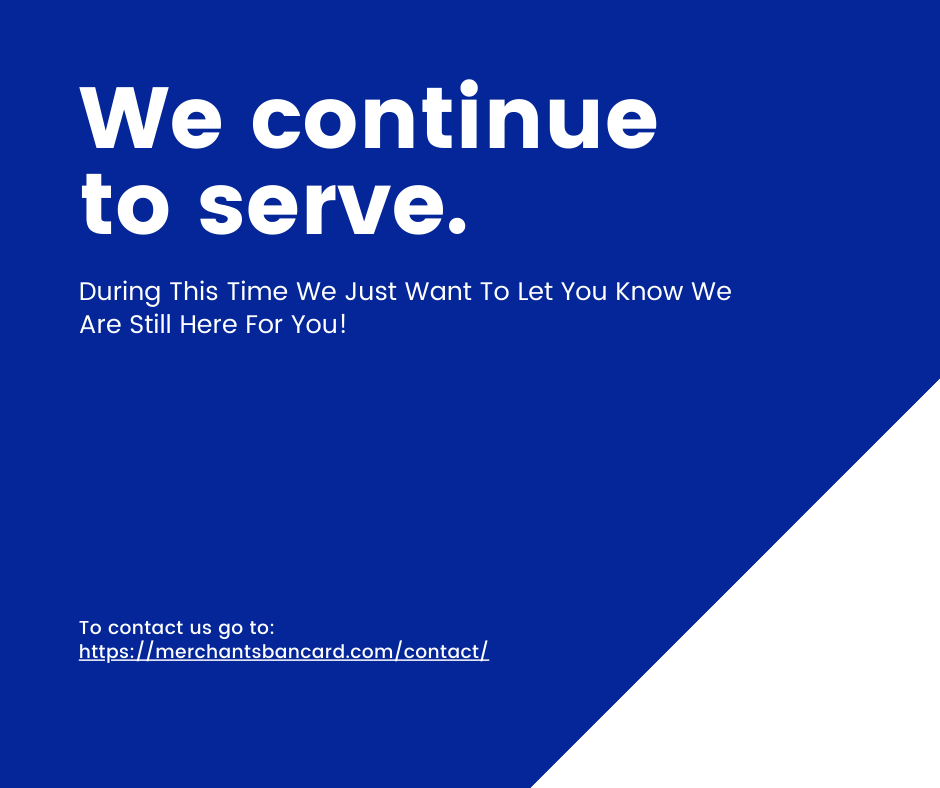 We continue to serve.

During This Time We Just Want To Let You Know We Are Still Here For You!

To contact us go to:
https://merchantsbancard.com/contact/